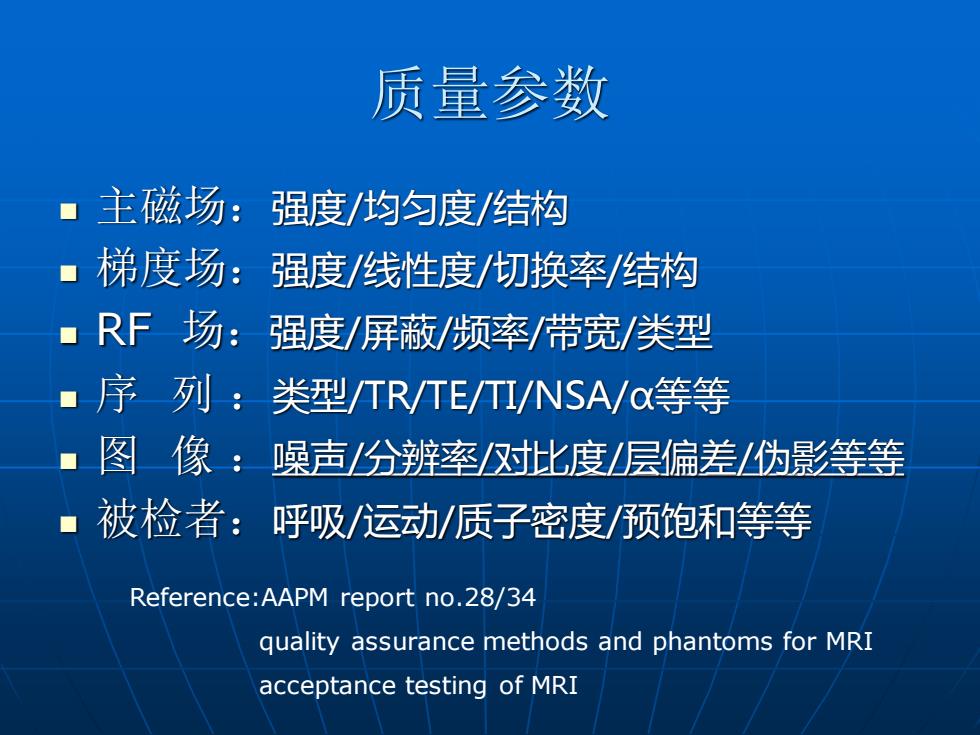 质量参数

- 主磁场：强度/均匀度/结构
- 梯度场：强度/线性度/切换率/结构
- RF 场：强度/屏蔽/频率/带宽/类型
- 序 列：类型/TR/TE/TI/NSA/α等等
- 图 像：噪声/分辨率/对比度/层偏差/伪影等等
- 被检者：呼吸/运动/质子密度/预饱和等等

Reference:AAPM report no.28/34
quality assurance methods and phantoms for MRI
acceptance testing of MRI